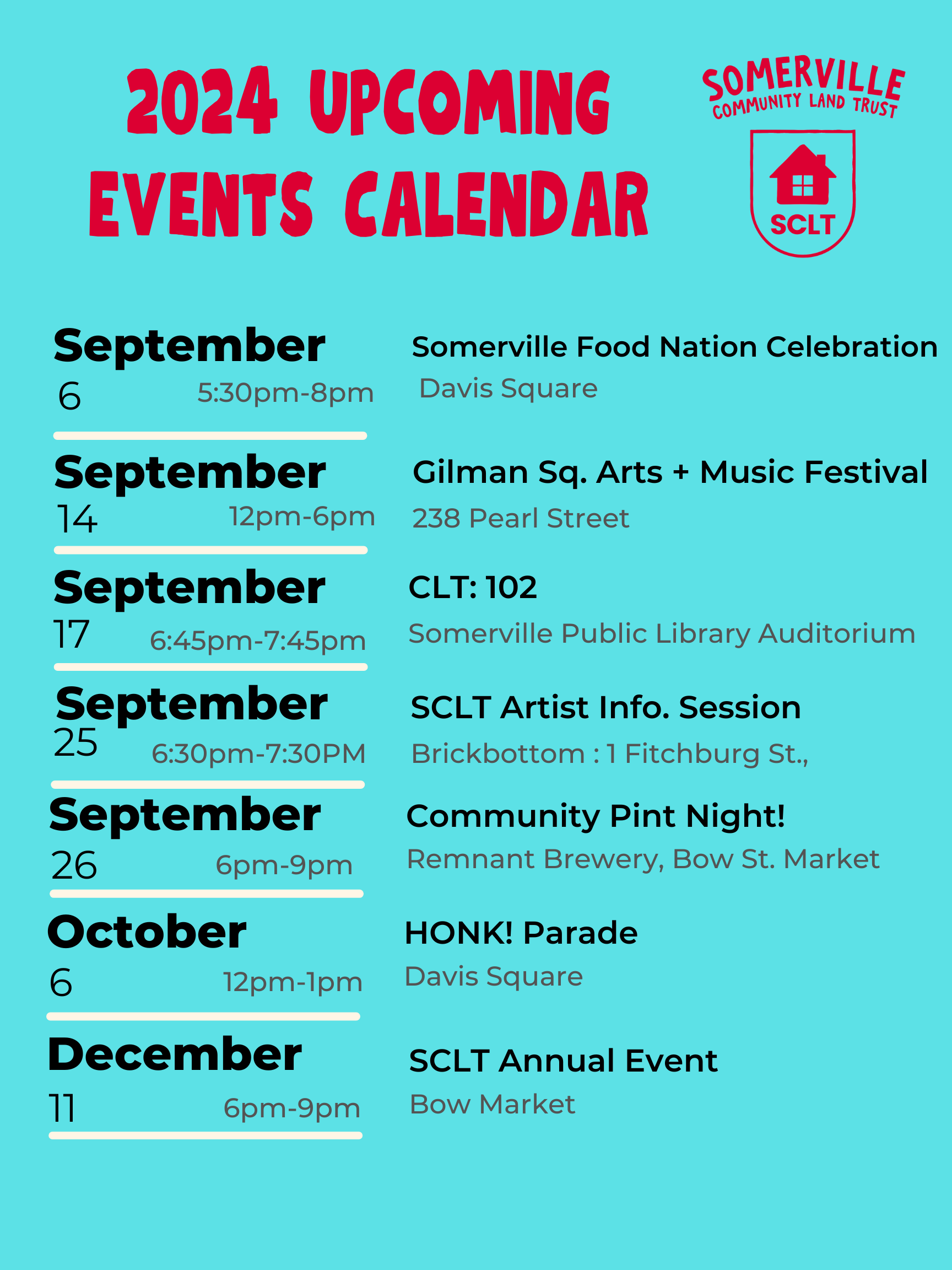 2024 UPCOMING EVENTS CALENDAR

SOMERVILLE COMMUNITY LAND TRUST

SCLT

September
6 5:30pm-8pm

Somerville Food Nation Celebration
Davis Square

September
14 12pm-6pm

Gilman Sq. Arts + Music Festival
238 Pearl Street

September
17 6:45pm-7:45pm

CLT: 102
Somerville Public Library Auditorium

September
25 6:30pm-7:30PM

SCLT Artist Info. Session
Brickbottom : 1 Fitchburg St.,

September
26 6pm-9pm

Community Pint Night!
Remnant Brewery, Bow St. Market

October
6 12pm-1pm

HONK! Parade
Davis Square

December
11 6pm-9pm

SCLT Annual Event
Bow Market